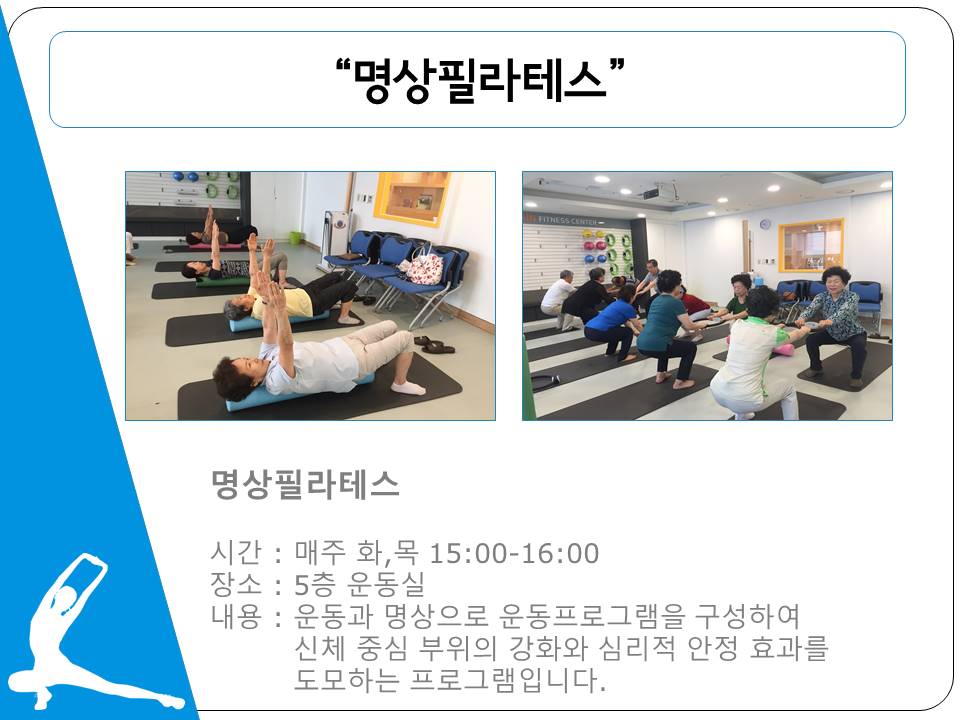 “명상필라테스”

FITNESS CENTER

명상필라테스

시간 : 매주 화,목 15:00-16:00
장소 : 5층 운동실
내용 : 운동과 명상으로 운동프로그램을 구성하여 신체 중심 부위의 강화와 심리적 안정 효과를 도모하는 프로그램입니다.